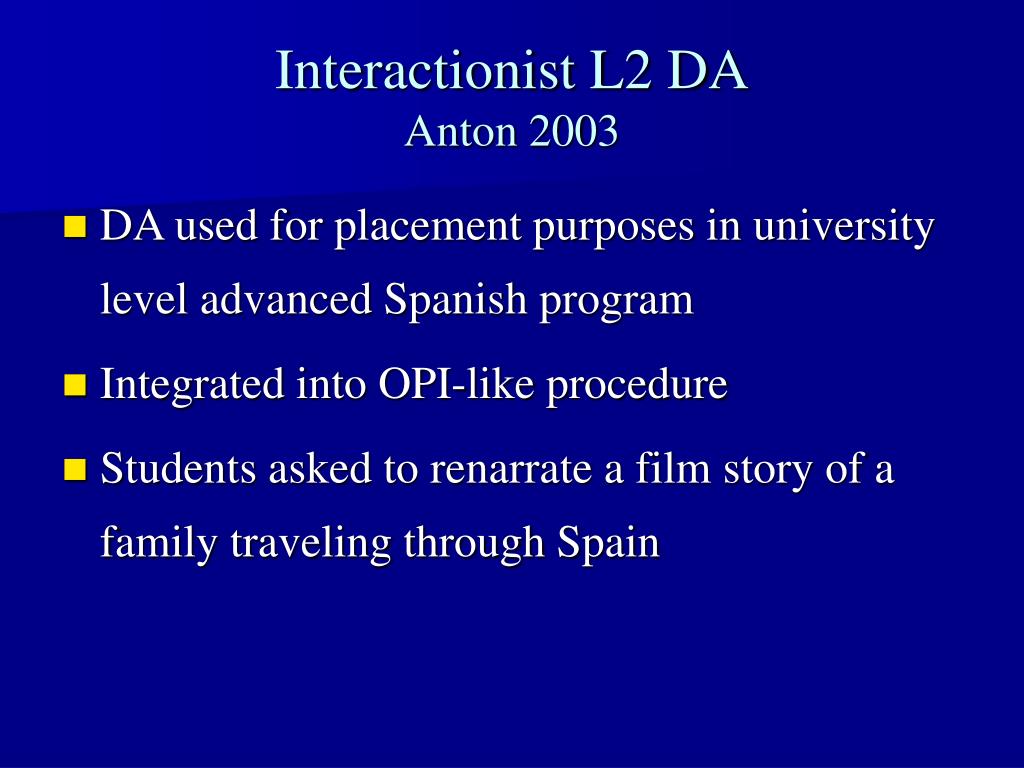 Interactionist L2 DA
Anton 2003

- DA used for placement purposes in university level advanced Spanish program
- Integrated into OPI-like procedure
- Students asked to renarrate a film story of a family traveling through Spain